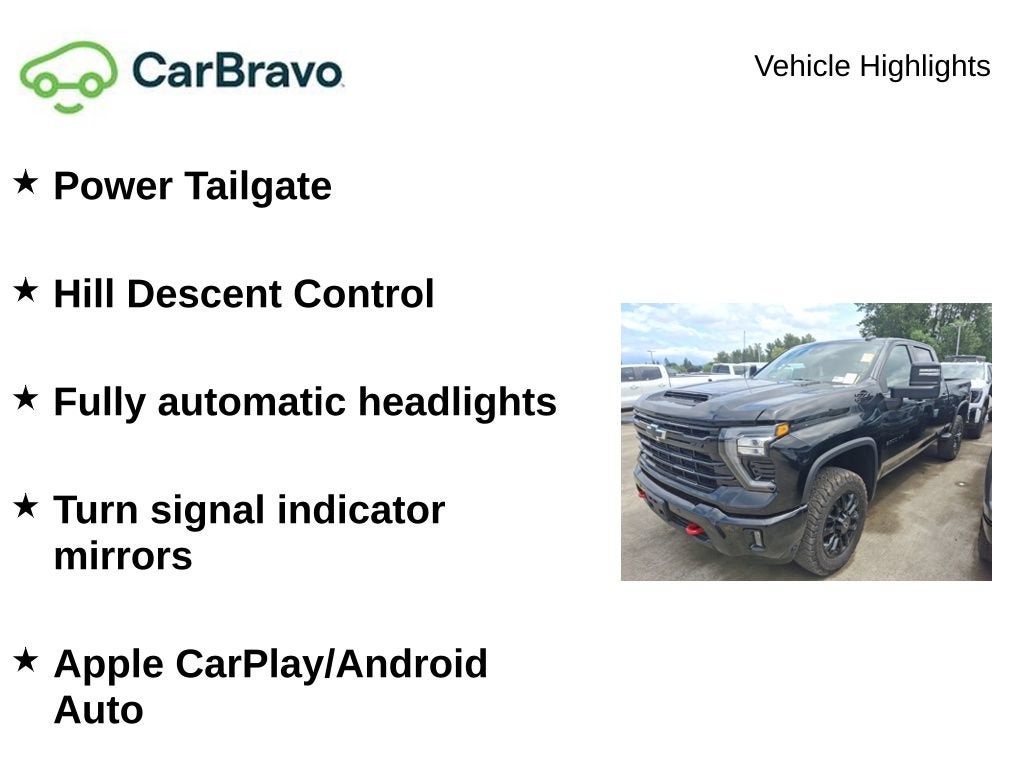 CarBravo

Vehicle Highlights

★ Power Tailgate

★ Hill Descent Control

★ Fully automatic headlights

★ Turn signal indicator mirrors

★ Apple CarPlay/Android Auto